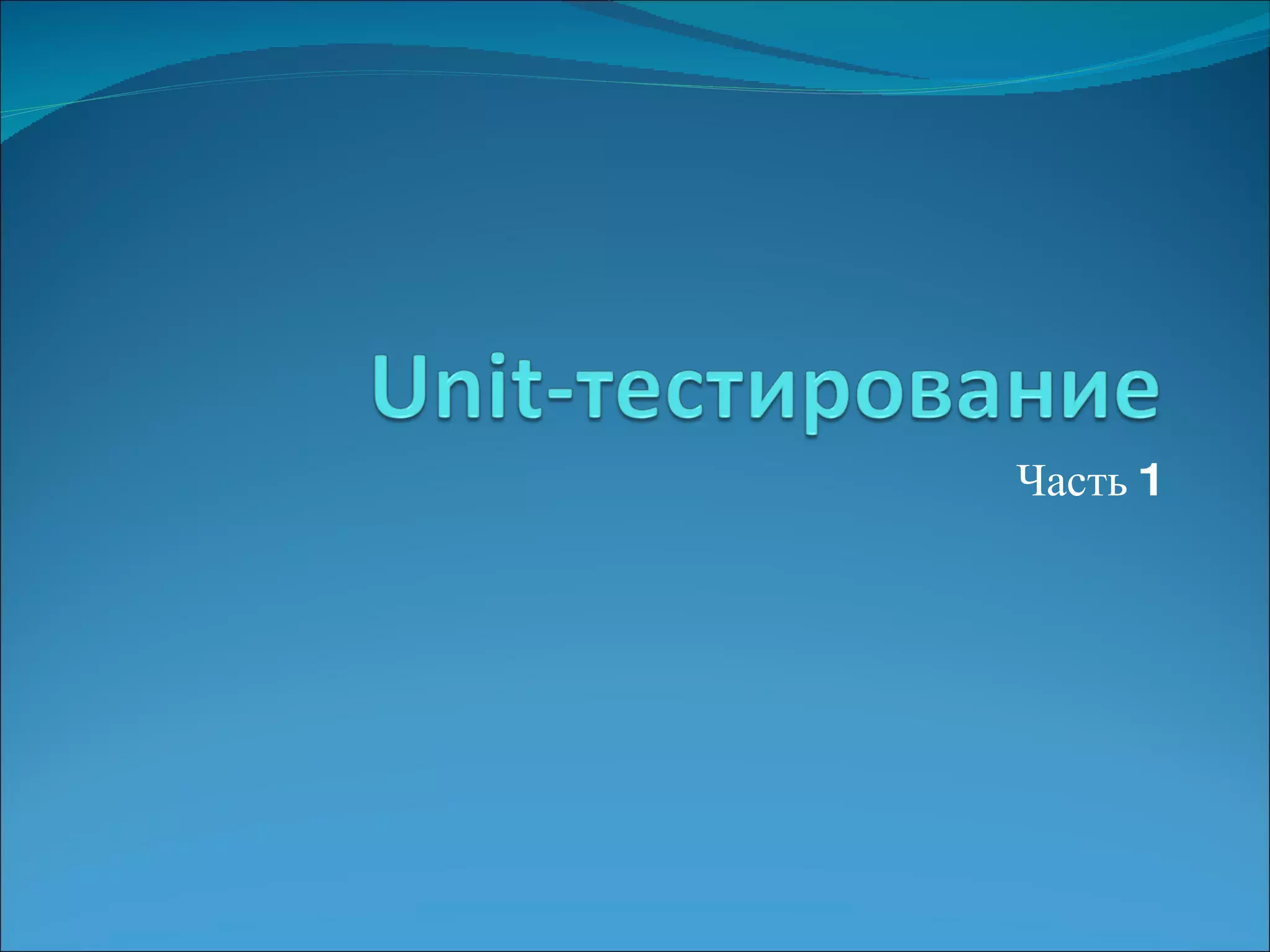 Unit-тестирование

Часть 1